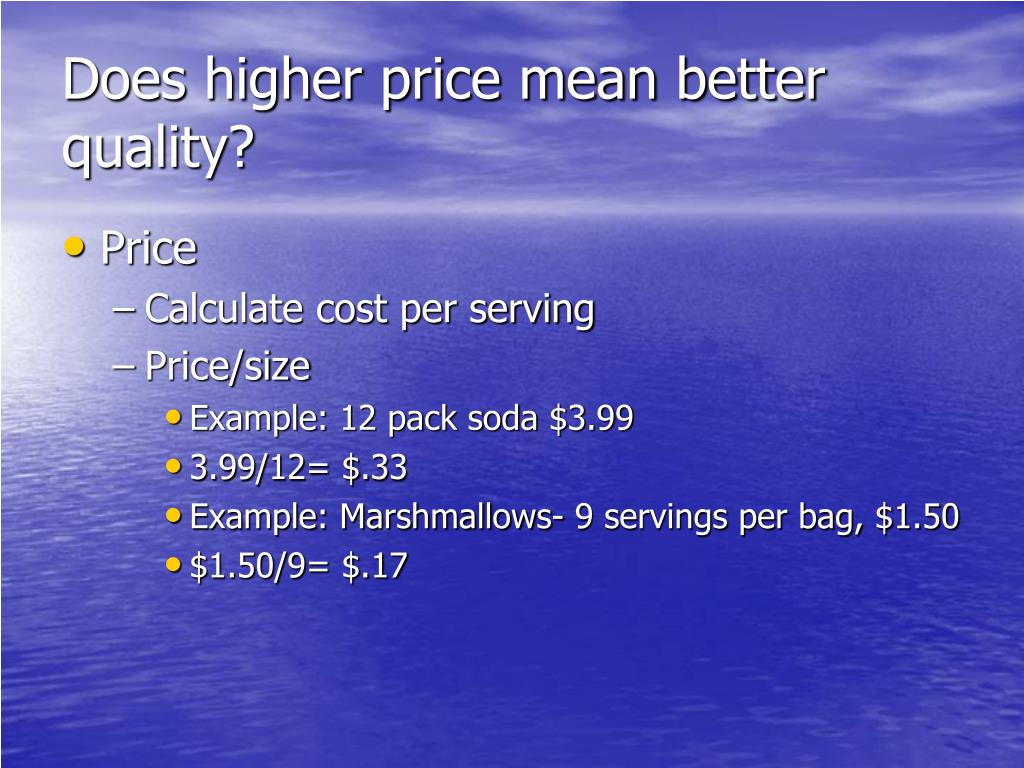 Does higher price mean better quality?

• Price
– Calculate cost per serving
– Price/size
• Example: 12 pack soda \$3.99
• 3.99/12= \$.33
• Example: Marshmallows- 9 servings per bag, \$1.50
• \$1.50/9= \$.17